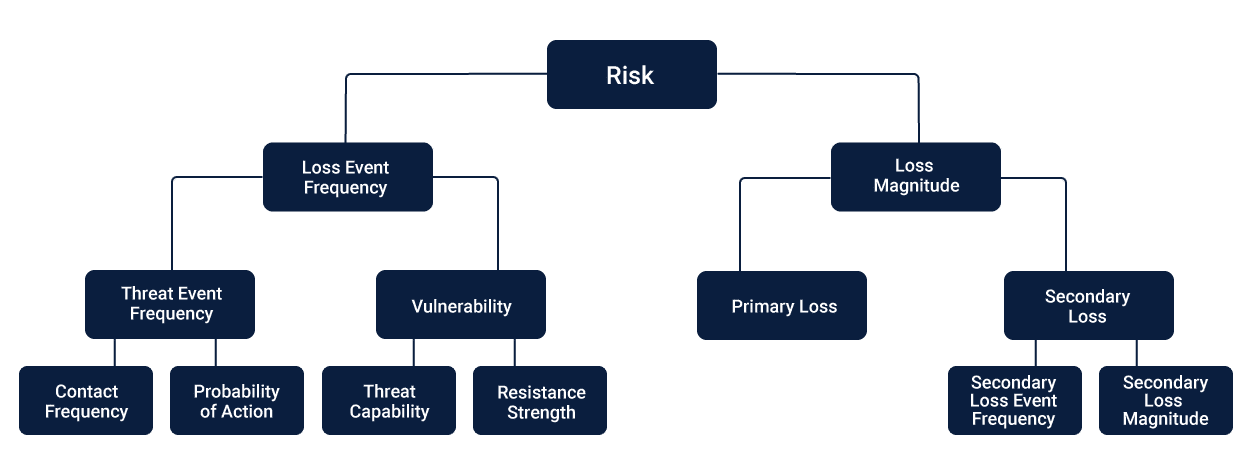 Risk

Loss Event Frequency

Loss Magnitude

Threat Event Frequency

Vulnerability

Primary Loss

Secondary Loss

Contact Frequency

Probability of Action

Threat Capability

Resistance Strength

Secondary Loss Event Frequency

Secondary Loss Magnitude